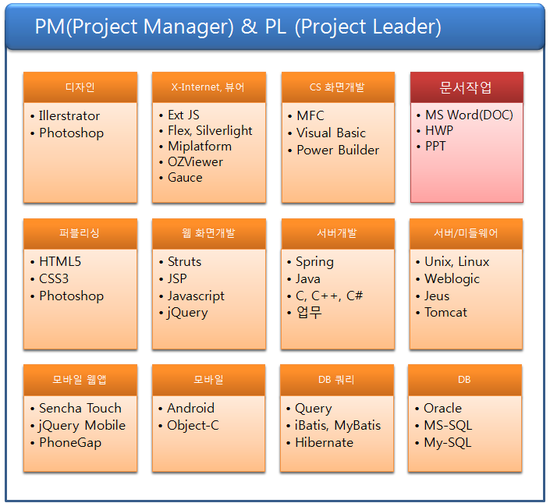 PM(Project Manager) & PL (Project Leader)

디자인
• Illerstrator
• Photoshop

X-Internet, 뷰어
• Ext JS
• Flex, Silverlight
• Miplatform
• OZViewer
• Gauce

CS 화면개발
• MFC
• Visual Basic
• Power Builder

문서작업
• MS Word(DOC)
• HWP
• PPT

퍼블리싱
• HTML5
• CSS3
• Photoshop

웹 화면개발
• Struts
• JSP
• Javascript
• jQuery

서버개발
• Spring
• Java
• C, C++, C#
• 업무

서버/미들웨어
• Unix, Linux
• Weblogic
• Jeus
• Tomcat

모바일 웹앱
• Sencha Touch
• jQuery Mobile
• PhoneGap

모바일
• Android
• Object-C

DB 쿼리
• Query
• iBatis, MyBatis
• Hibernate

DB
• Oracle
• MS-SQL
• My-SQL